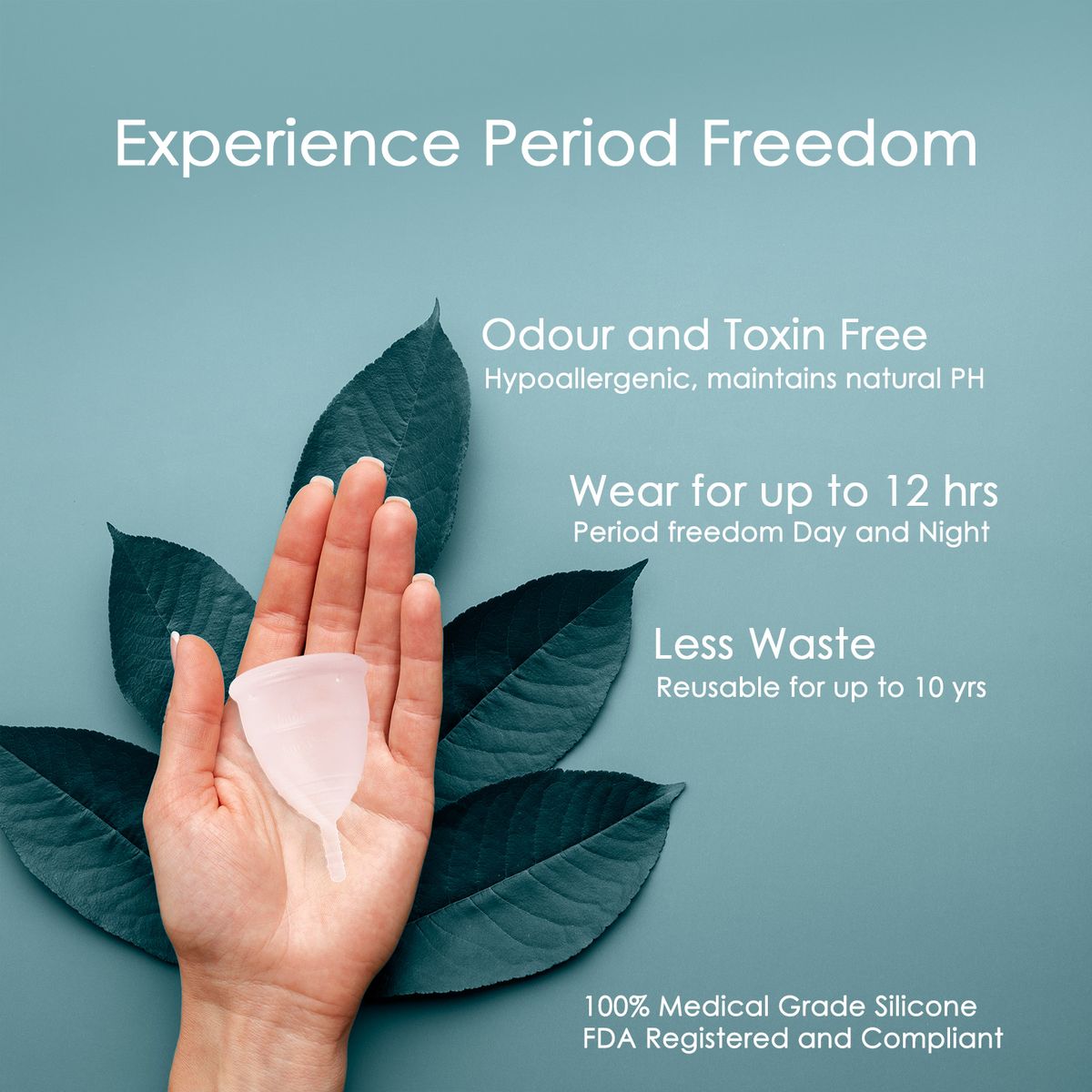 Experience Period Freedom

Odour and Toxin Free
Hypoallergenic, maintains natural PH

Wear for up to 12 hrs
Period freedom Day and Night

Less Waste
Reusable for up to 10 yrs

100% Medical Grade Silicone
FDA Registered and Compliant